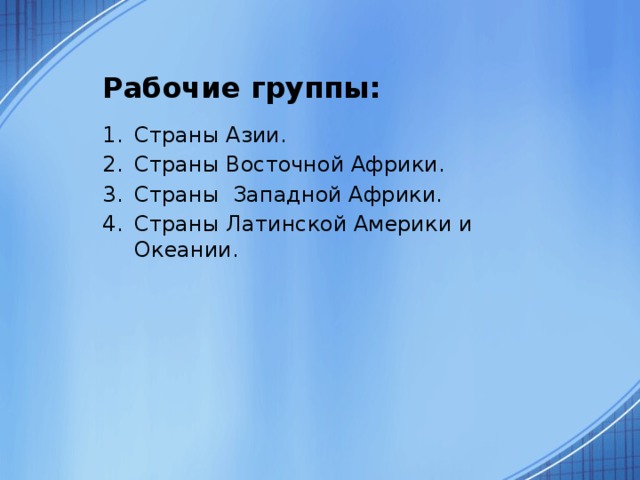 Рабочие группы:

1. Страны Азии.
2. Страны Восточной Африки.
3. Страны  Западной Африки.
4. Страны Латинской Америки и Океании.